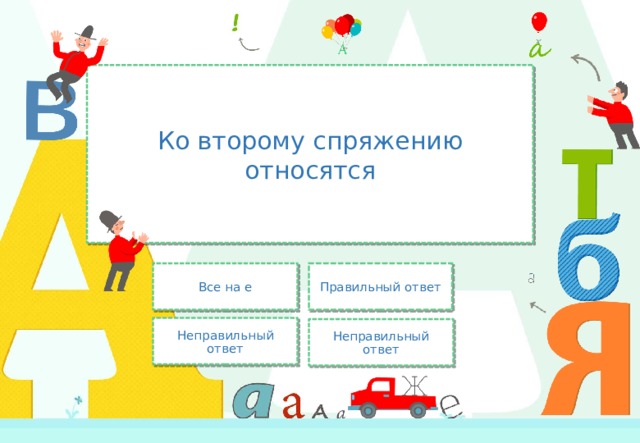 Ко второму спряжению относятся

Все на е

Правильный ответ

Неправильный ответ

Неправильный ответ